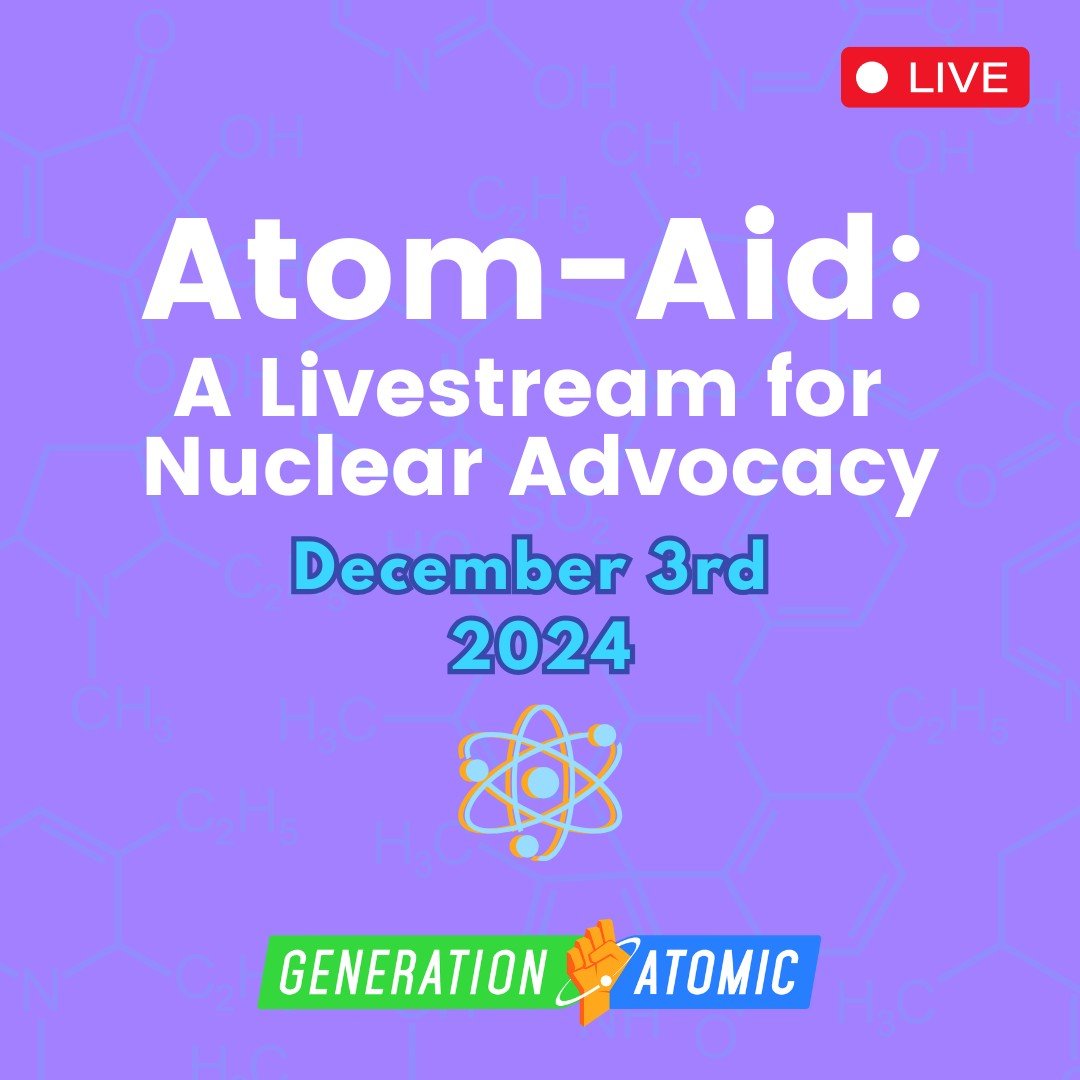 LIVE

Atom-Aid:
A Livestream for Nuclear Advocacy

December 3rd
2024

GENERATION ATOMIC